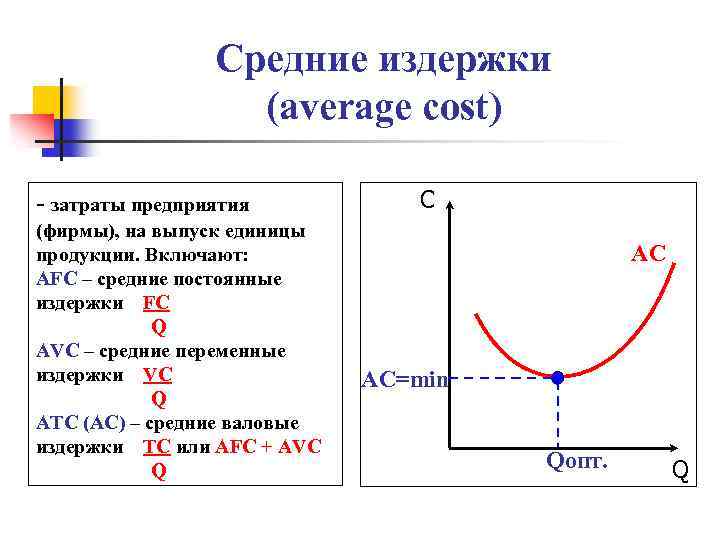 Средние издержки
(average cost)

- затраты предприятия (фирмы), на выпуск единицы продукции. Включают:
AFC – средние постоянные издержки $\frac{FC}{Q}$
AVC – средние переменные издержки $\frac{VC}{Q}$
ATC (AC) – средние валовые издержки $\frac{TC}{Q}$ или AFC + AVC

C
AC
AC=min
Qопт.
Q